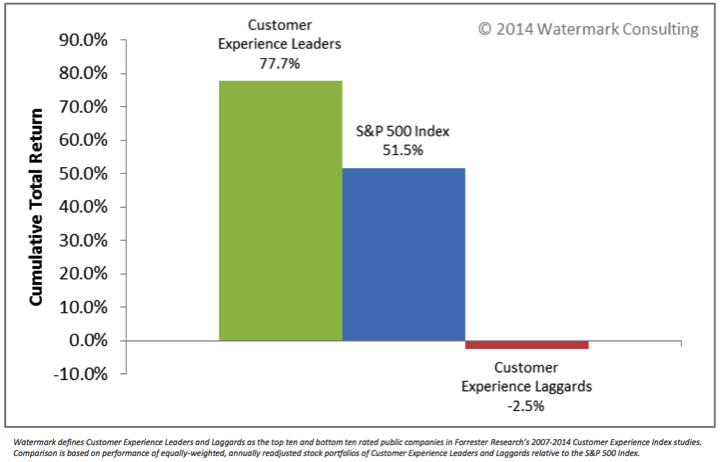 © 2014 Watermark Consulting

Cumulative Total Return

90.0%
80.0%
70.0%
60.0%
50.0%
40.0%
30.0%
20.0%
10.0%
0.0%
-10.0%

Customer Experience Leaders 77.7%

S&P 500 Index 51.5%

Customer Experience Laggards -2.5%

Watermark defines Customer Experience Leaders and Laggards as the top ten and bottom ten rated public companies in Forrester Research's 2007-2014 Customer Experience Index studies. Comparison is based on performance of equally-weighted, annually readjusted stock portfolios of Customer Experience Leaders and Laggards relative to the S&P 500 Index.